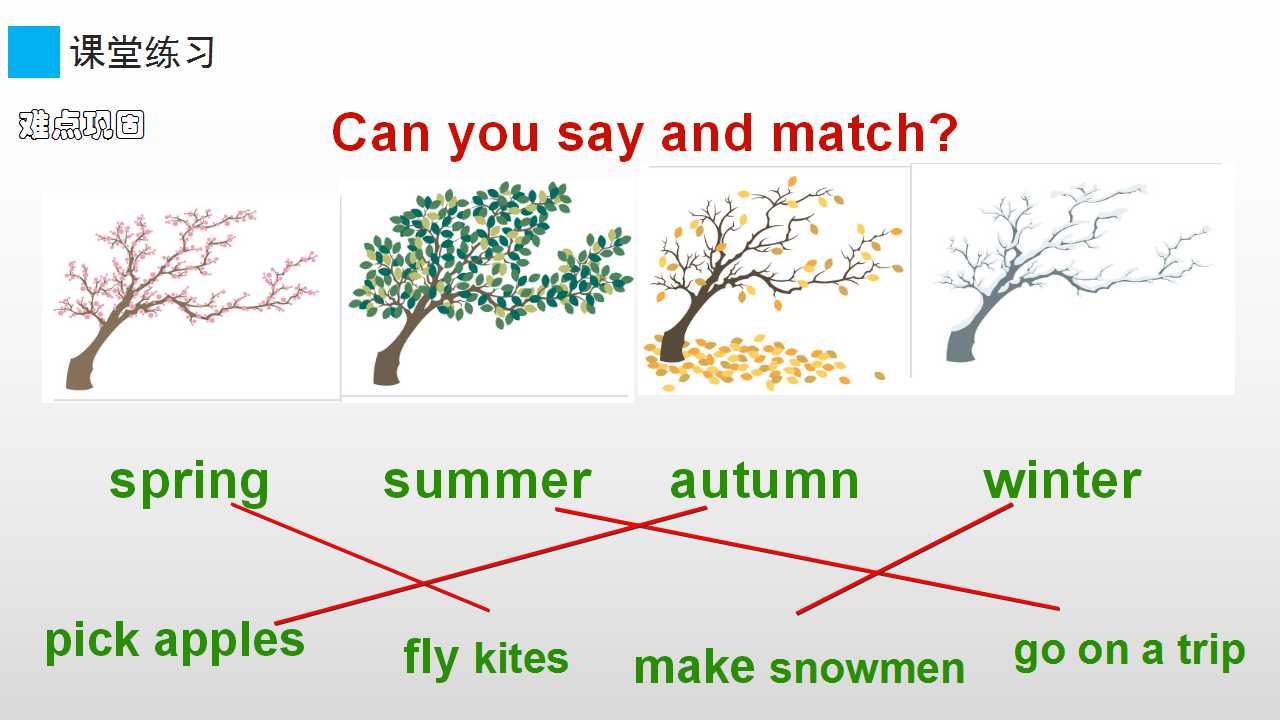 课堂练习

难点巩固

Can you say and match?

spring summer autumn winter

pick apples fly kites make snowmen go on a trip